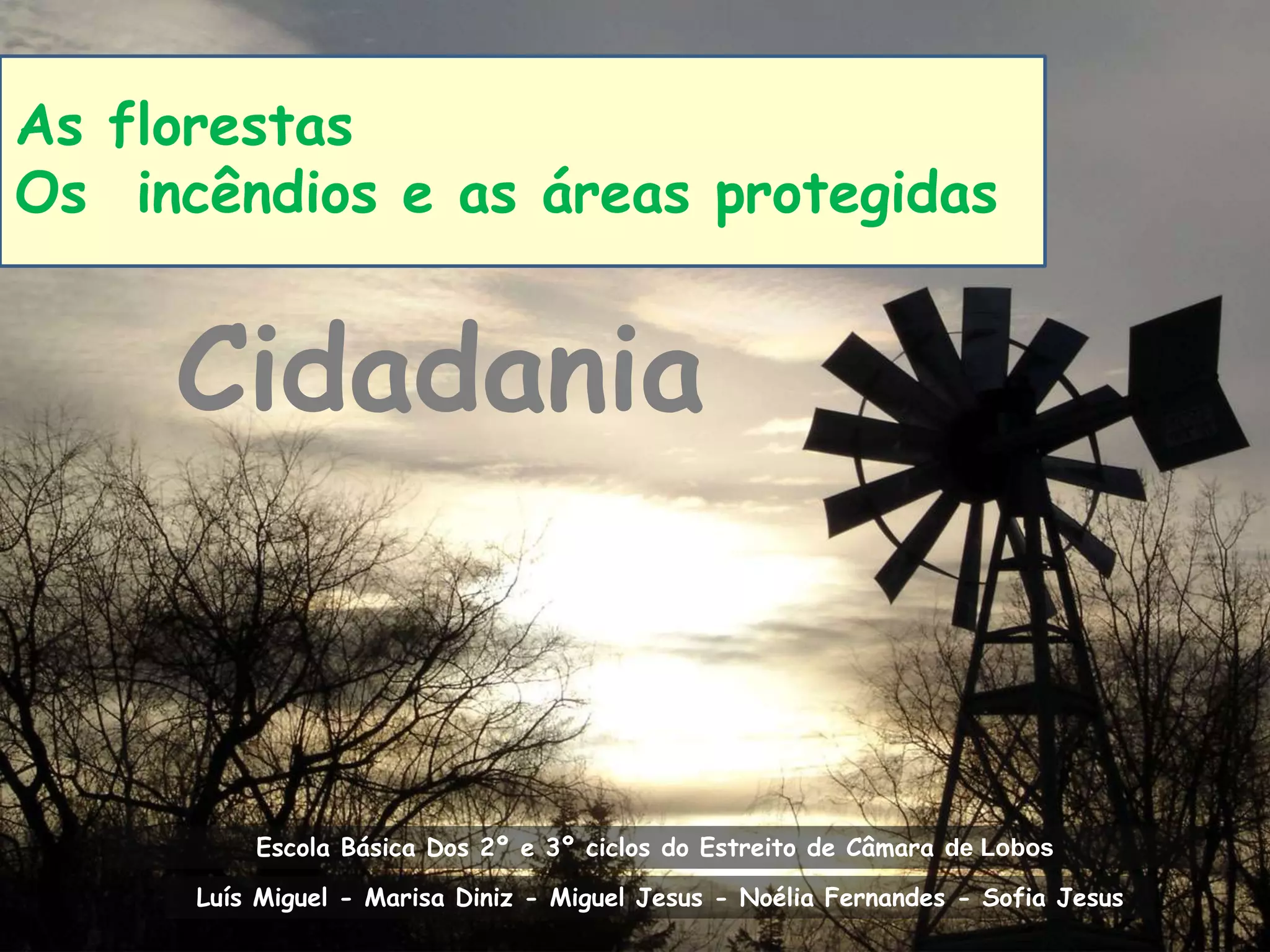 As florestas
Os incêndios e as áreas protegidas

Cidadania

Escola Básica Dos 2º e 3º ciclos do Estreito de Câmara de Lobos

Luís Miguel - Marisa Diniz - Miguel Jesus - Noélia Fernandes - Sofia Jesus